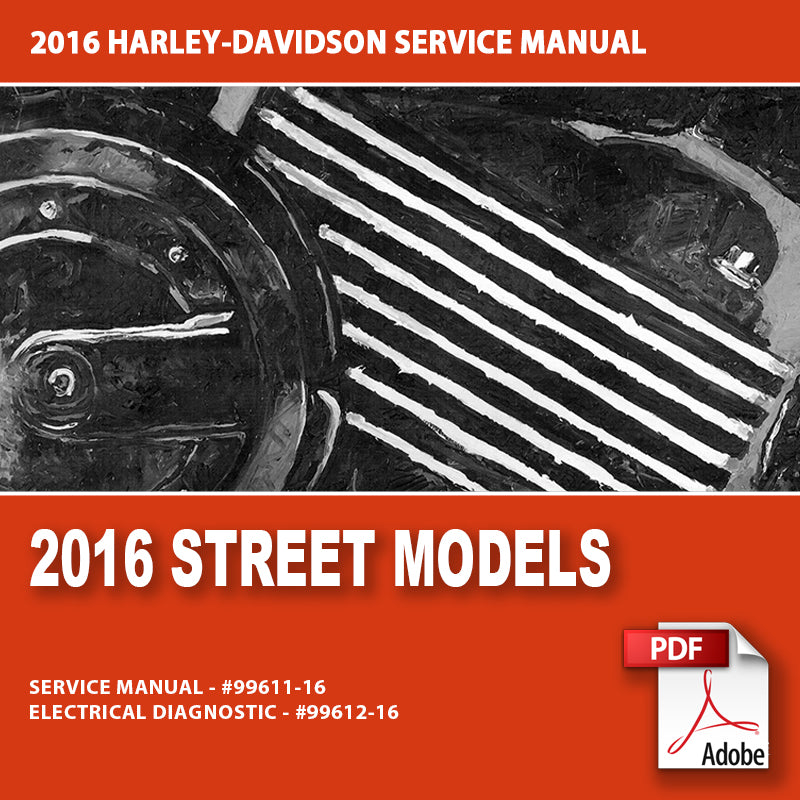 2016 HARLEY-DAVIDSON SERVICE MANUAL

2016 STREET MODELS

SERVICE MANUAL - #99611-16
ELECTRICAL DIAGNOSTIC - #99612-16

PDF

Adobe